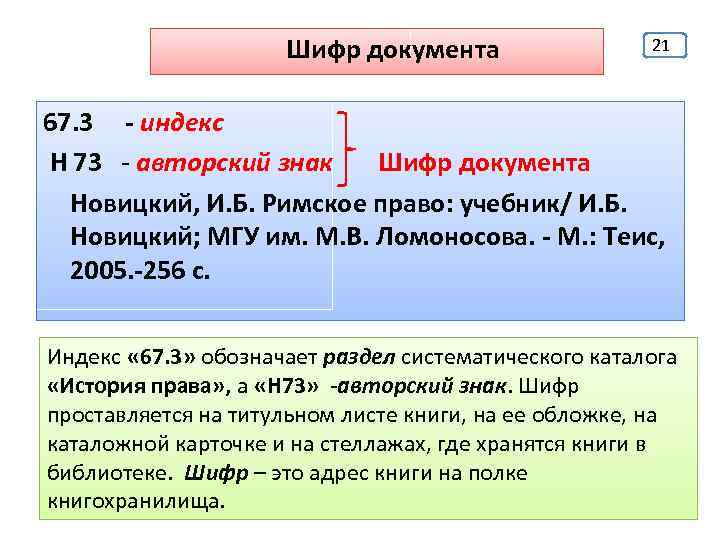 Шифр документа

21

67.3 - индекс
Н 73 - авторский знак

Шифр документа

Новицкий, И.Б. Римское право: учебник/ И.Б. Новицкий; МГУ им. М.В. Ломоносова. - М.: Теис, 2005.-256 с.

Индекс «67.3» обозначает раздел систематического каталога «История права», а «Н73» -авторский знак. Шифр проставляется на титульном листе книги, на ее обложке, на каталожной карточке и на стеллажах, где хранятся книги в библиотеке. Шифр – это адрес книги на полке книгохранилища.